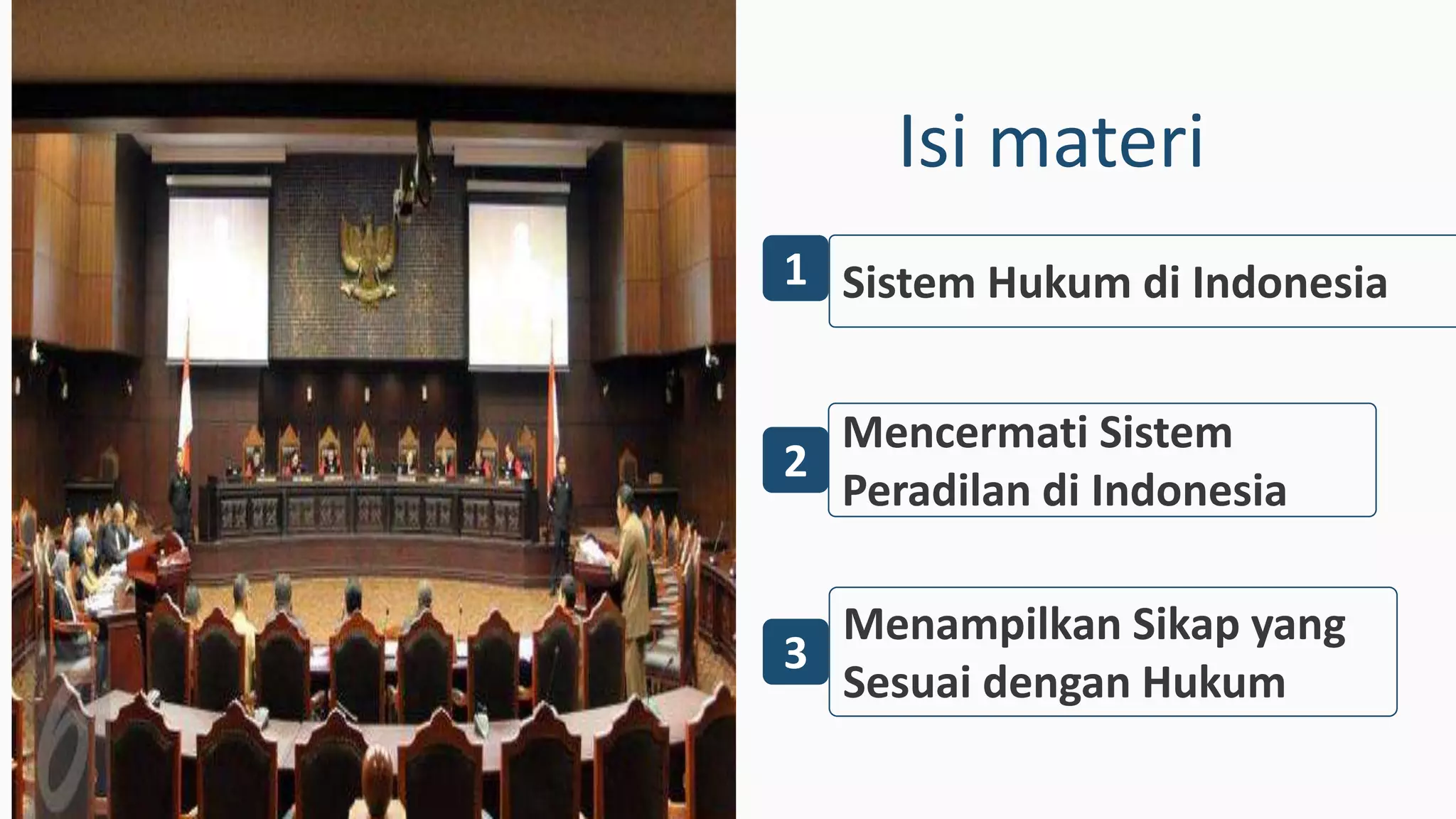 Isi materi

1 Sistem Hukum di Indonesia

2 Mencermati Sistem Peradilan di Indonesia

3 Menampilkan Sikap yang Sesuai dengan Hukum